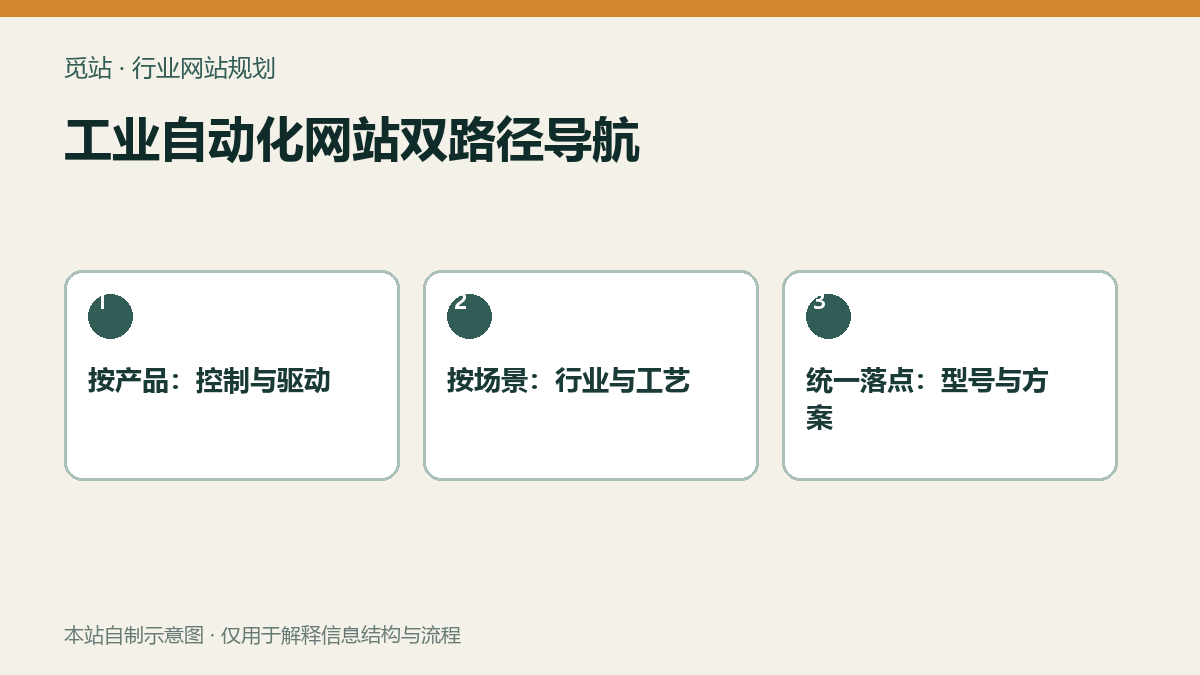 觅站 · 行业网站规划

工业自动化网站双路径导航

1

按产品：控制与驱动

2

按场景：行业与工艺

3

统一落点：型号与方案

本站自制示意图 · 仅用于解释信息结构与流程